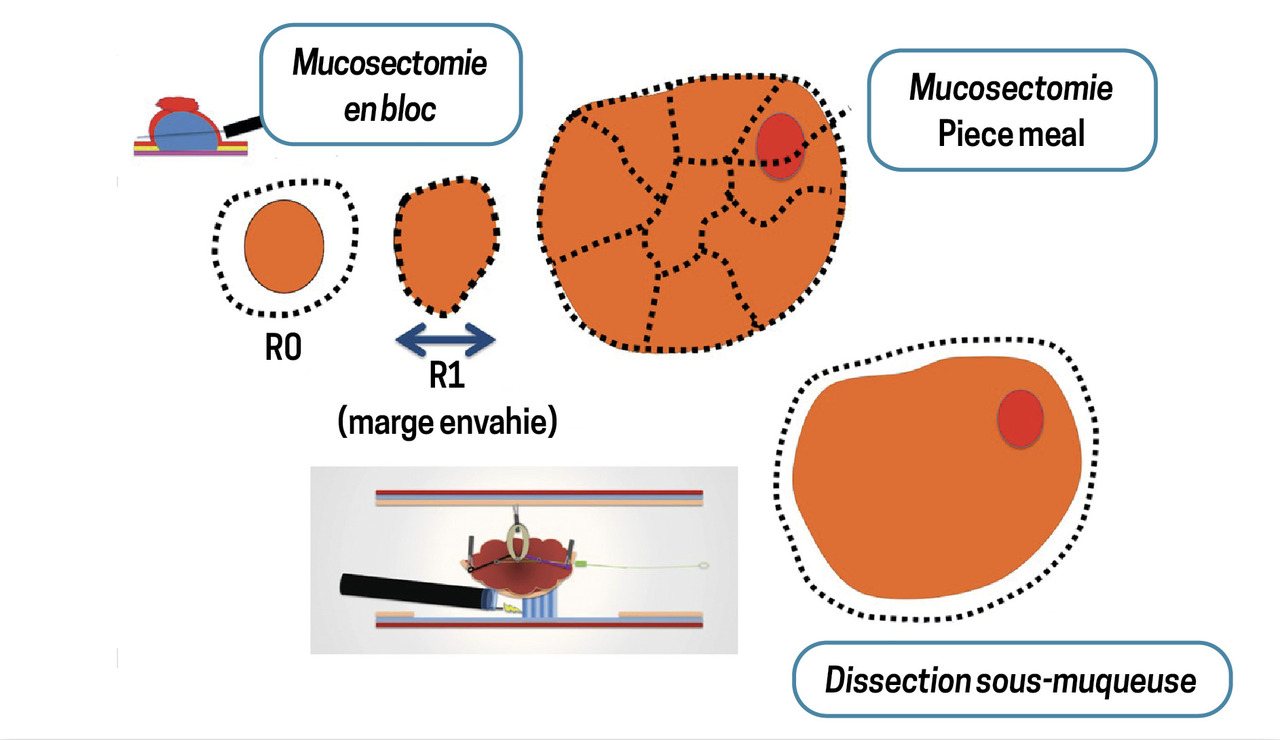 Mucosectomie en bloc

Mucosectomie Piece meal

R0

R1 (marge envahie)

Dissection sous-muqueuse